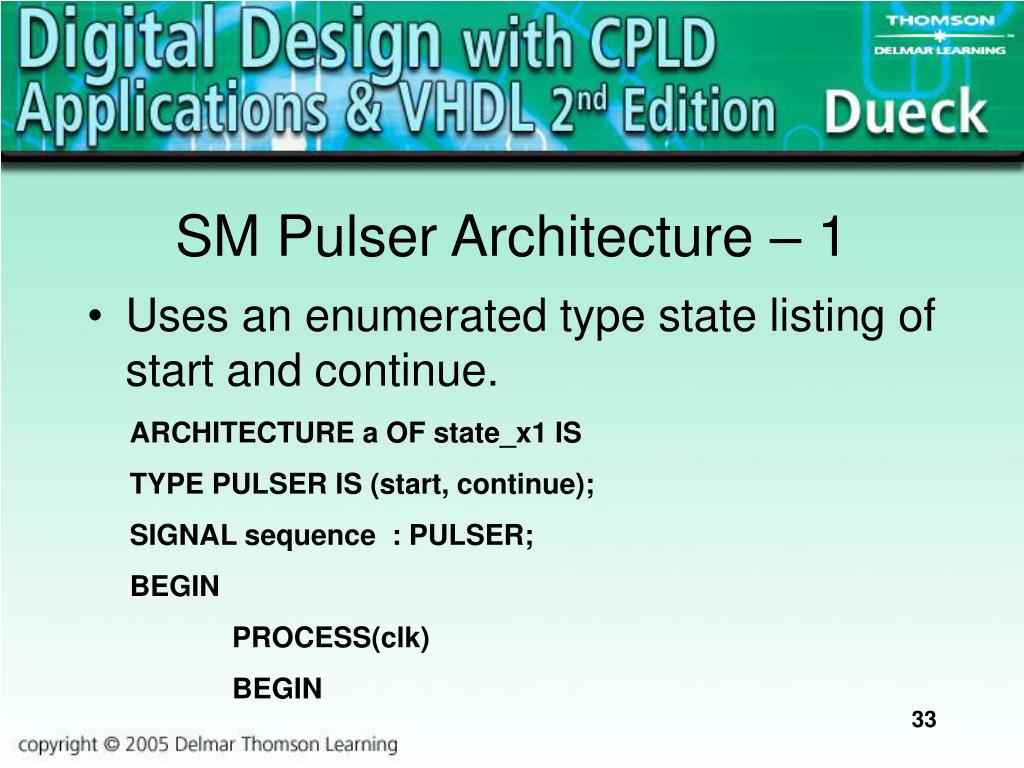 Digital Design with CPLD Applications & VHDL 2nd Edition

THOMSON
DELMAR LEARNING

Dueck

SM Pulser Architecture – 1

• Uses an enumerated type state listing of start and continue.

ARCHITECTURE a OF state_x1 IS

TYPE PULSER IS (start, continue);

SIGNAL sequence : PULSER;

BEGIN

PROCESS(clk)

BEGIN

33

copyright © 2005 Delmar Thomson Learning